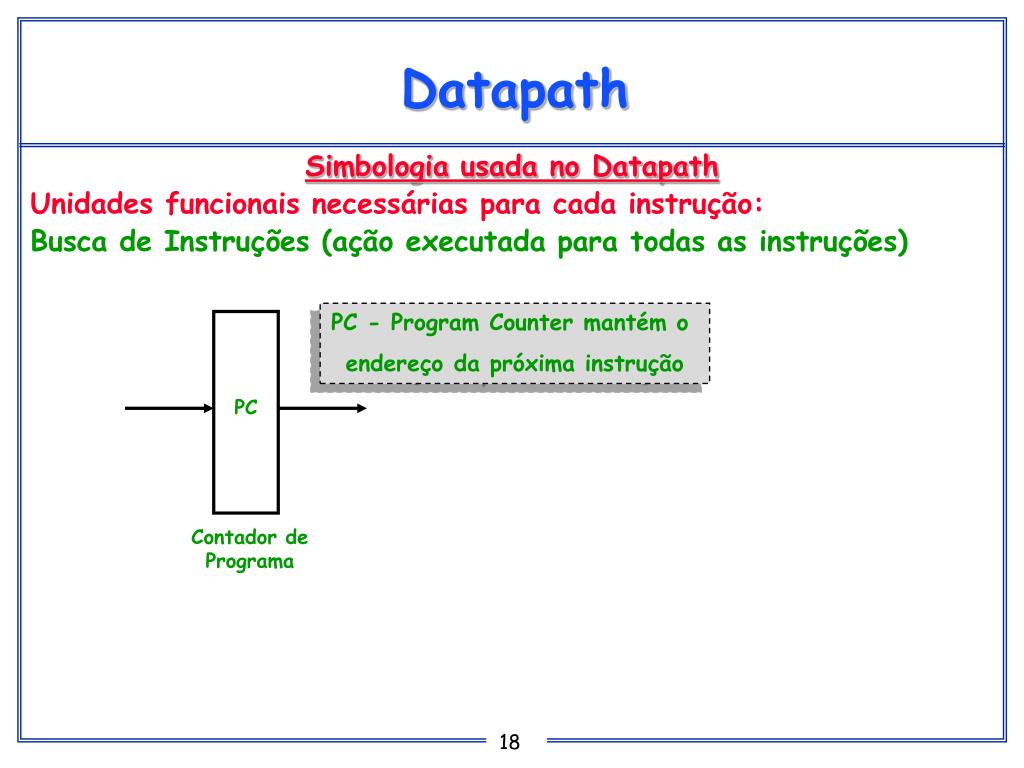 Datapath

Simbologia usada no Datapath

Unidades funcionais necessárias para cada instrução:

Busca de Instruções (ação executada para todas as instruções)

PC - Program Counter mantém o endereço da próxima instrução

PC

Contador de Programa

18